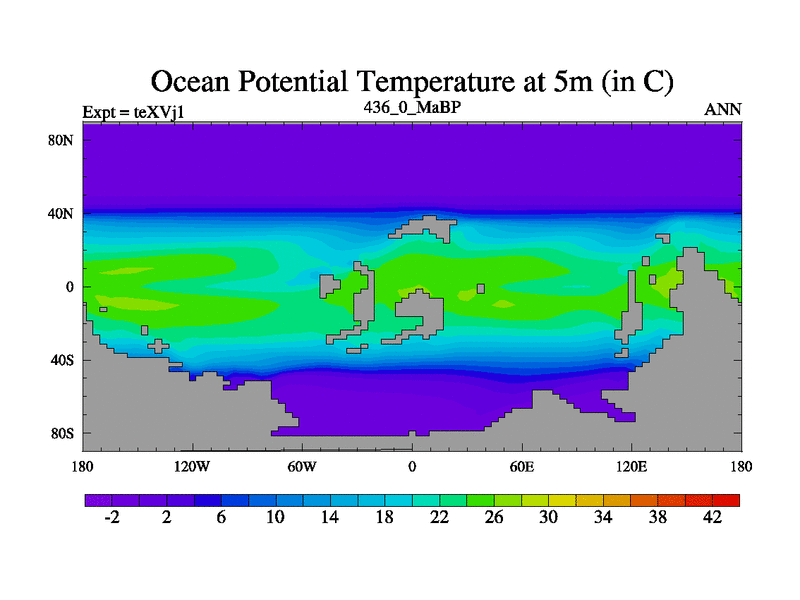 Ocean Potential Temperature at 5m (in C)

Expt = teXVj1

436_0_MaBP

ANN

80N
40N
0
40S
80S

180 120W 60W 0 60E 120E 180

-2 2 6 10 14 18 22 26 30 34 38 42